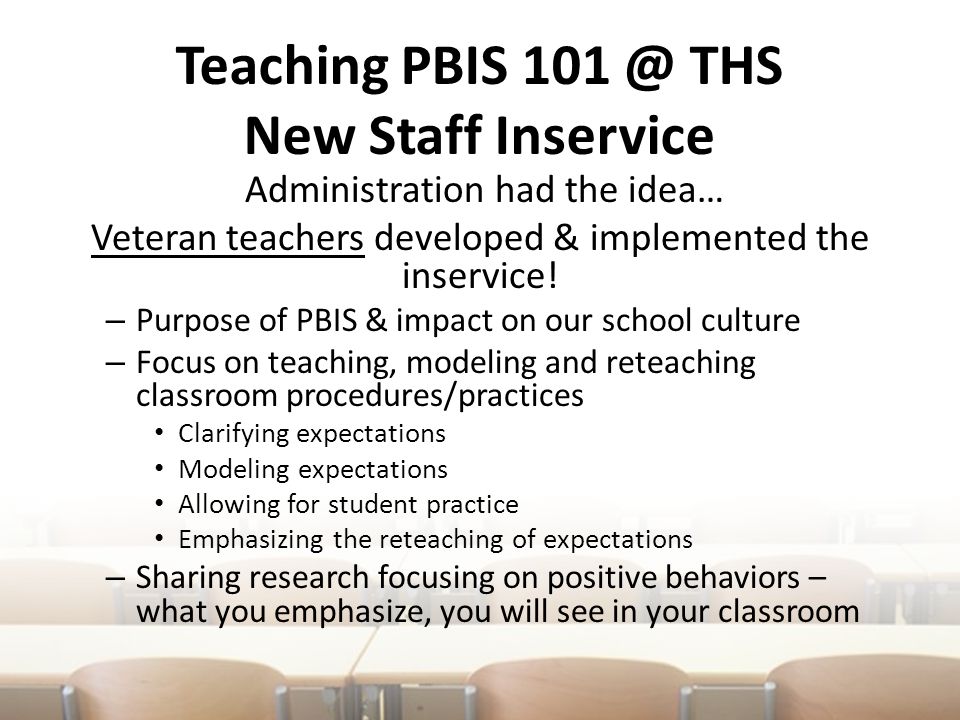 Teaching PBIS 101 @ THS
New Staff Inservice

Administration had the idea…

Veteran teachers developed & implemented the inservice!

– Purpose of PBIS & impact on our school culture
– Focus on teaching, modeling and reteaching classroom procedures/practices
  • Clarifying expectations
  • Modeling expectations
  • Allowing for student practice
  • Emphasizing the reteaching of expectations
– Sharing research focusing on positive behaviors – what you emphasize, you will see in your classroom